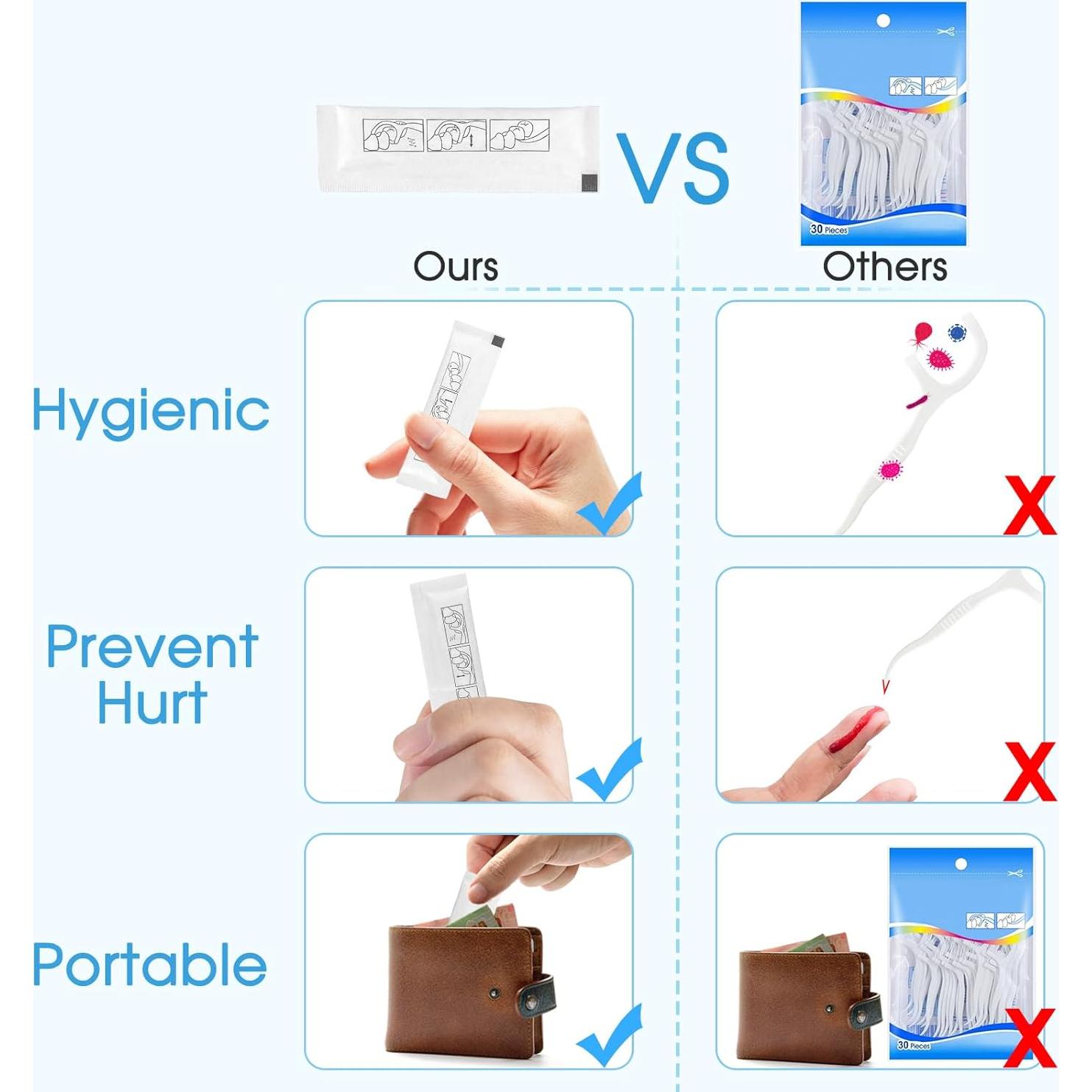 VS

30 Pieces

Ours

Others

Hygienic

Prevent Hurt

Portable

30 Pieces